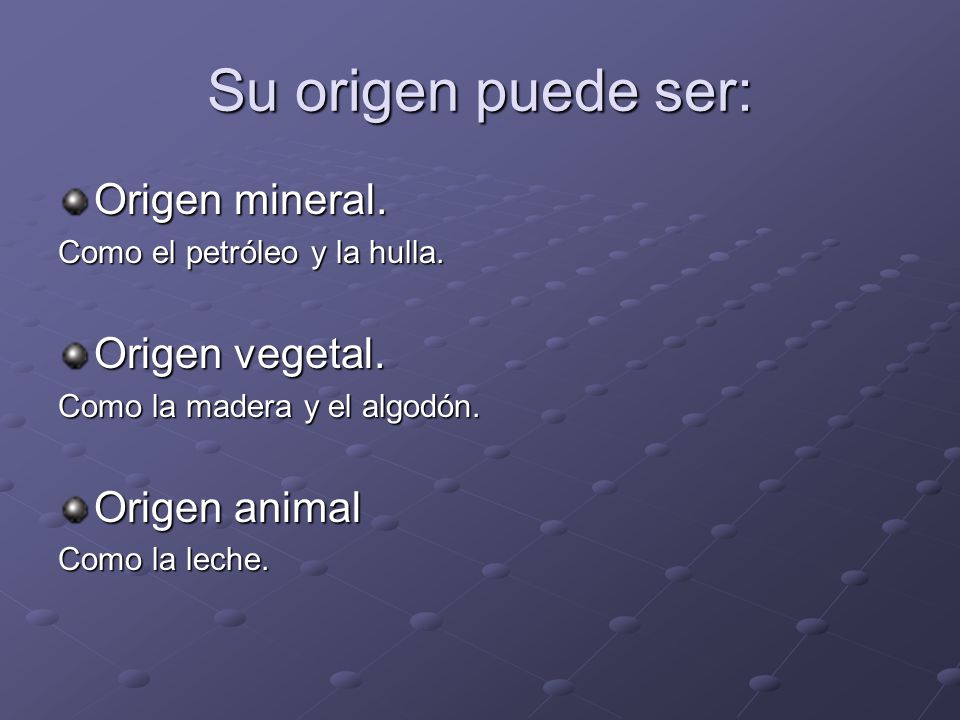 Su origen puede ser:

Origen mineral.

Como el petróleo y la hulla.

Origen vegetal.

Como la madera y el algodón.

Origen animal

Como la leche.